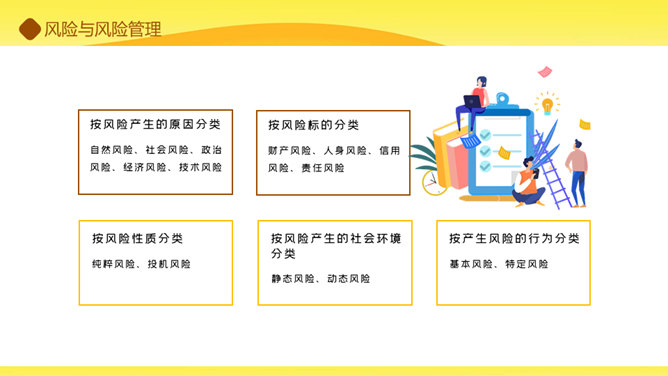 风险与风险管理

按风险产生的原因分类

自然风险、社会风险、政治风险、经济风险、技术风险

按风险标的分类

财产风险、人身风险、信用风险、责任风险

按风险性质分类

纯粹风险、投机风险

按风险产生的社会环境分类

静态风险、动态风险

按产生风险的行为分类

基本风险、特定风险